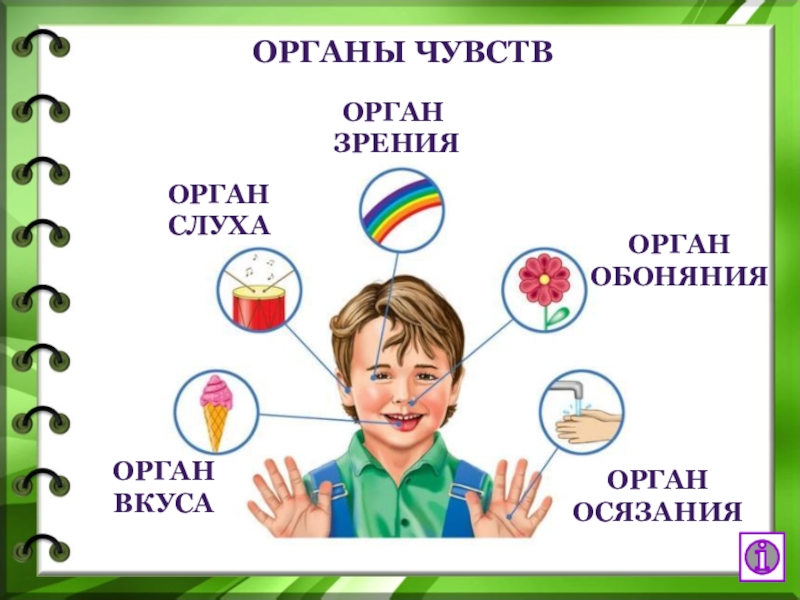 ОРГАНЫ ЧУВСТВ

ОРГАН ЗРЕНИЯ

ОРГАН СЛУХА

ОРГАН ОБОНЯНИЯ

ОРГАН ВКУСА

ОРГАН ОСЯЗАНИЯ

i